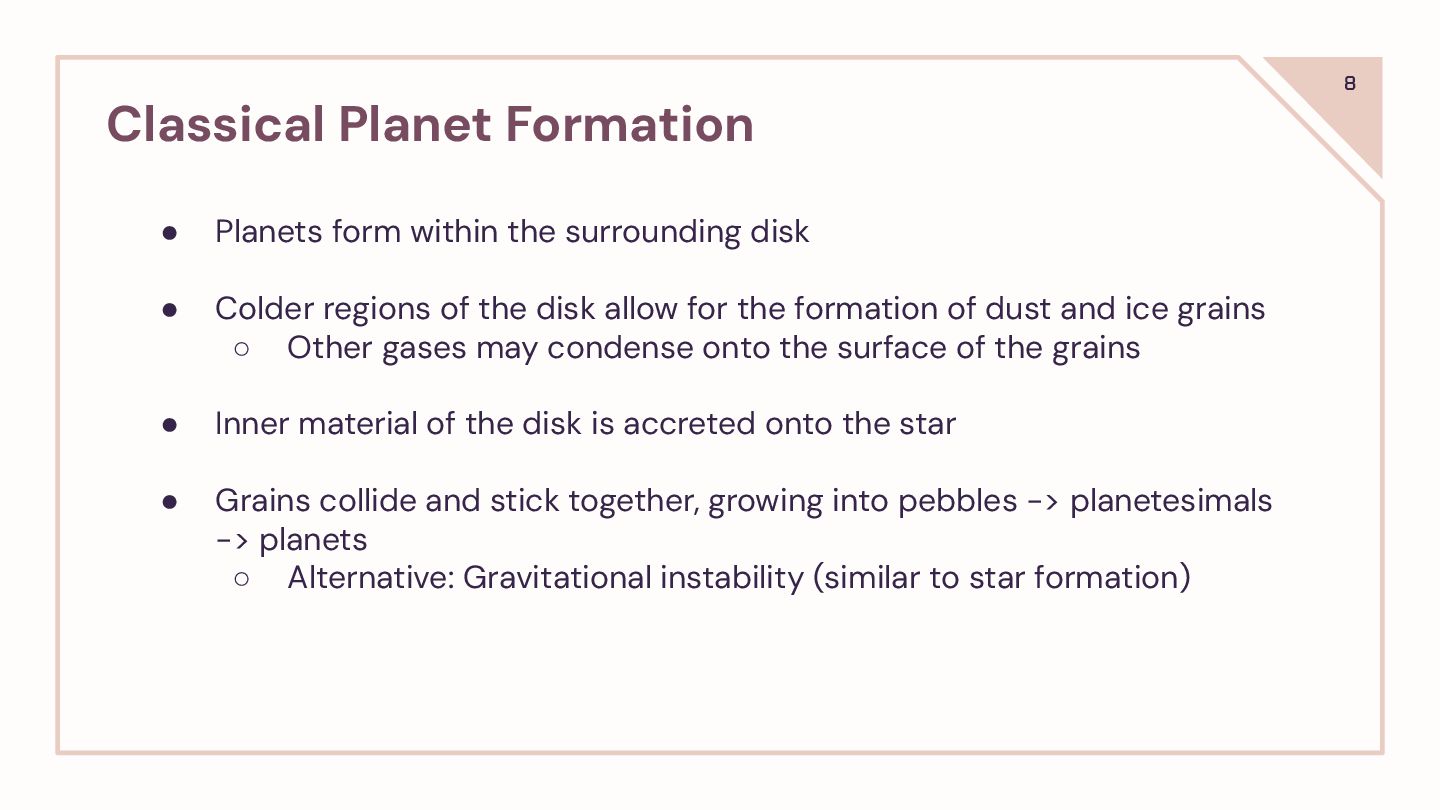 8

Classical Planet Formation

● Planets form within the surrounding disk

● Colder regions of the disk allow for the formation of dust and ice grains
○ Other gases may condense onto the surface of the grains

● Inner material of the disk is accreted onto the star

● Grains collide and stick together, growing into pebbles -> planetesimals -> planets
○ Alternative: Gravitational instability (similar to star formation)